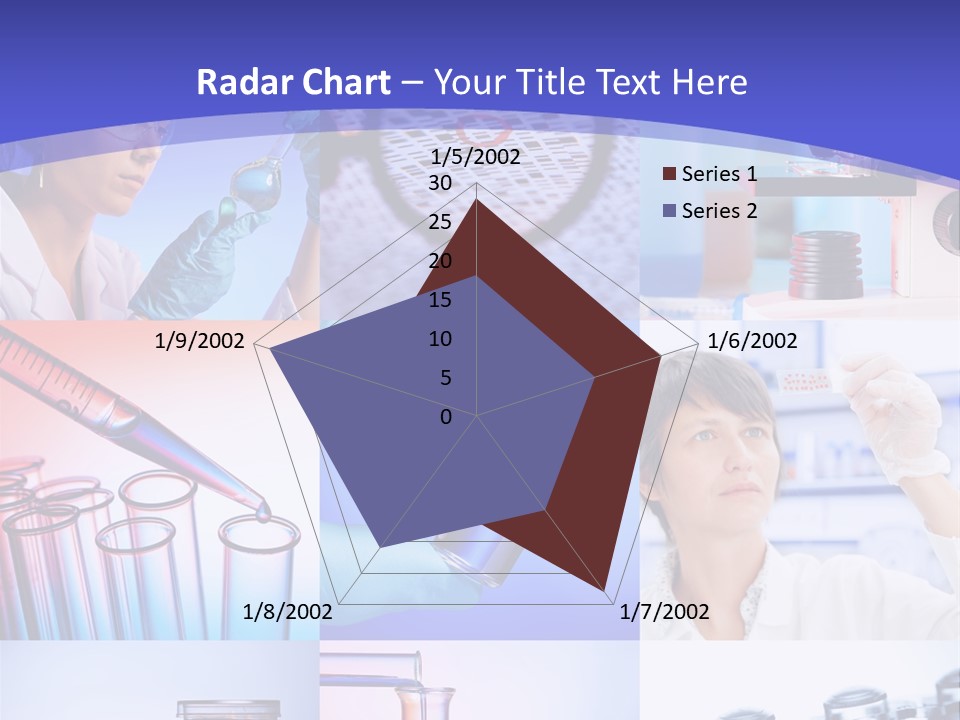 Radar Chart – Your Title Text Here

1/5/2002
30
25
20
15
10
5
0
1/6/2002
1/7/2002
1/8/2002
1/9/2002

Series 1
Series 2